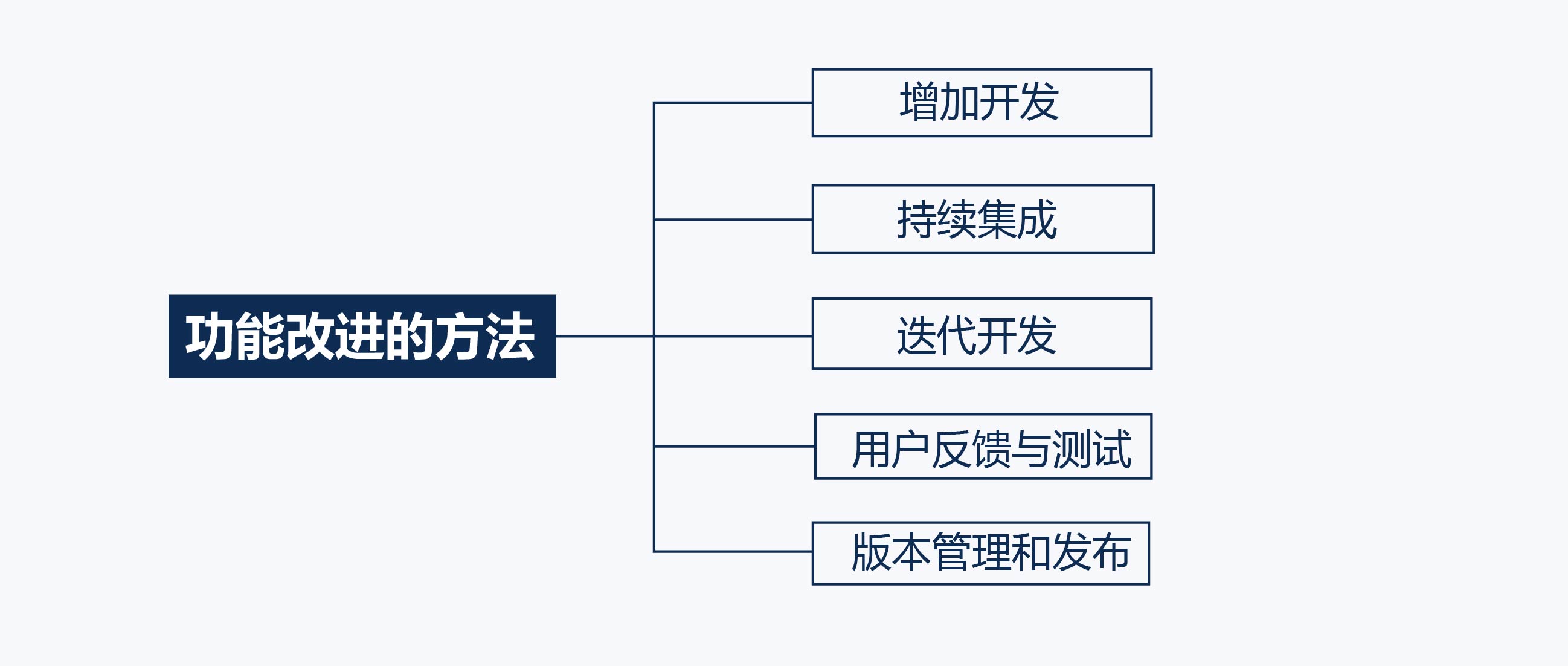 功能改进的方法

增加开发

持续集成

迭代开发

用户反馈与测试

版本管理和发布